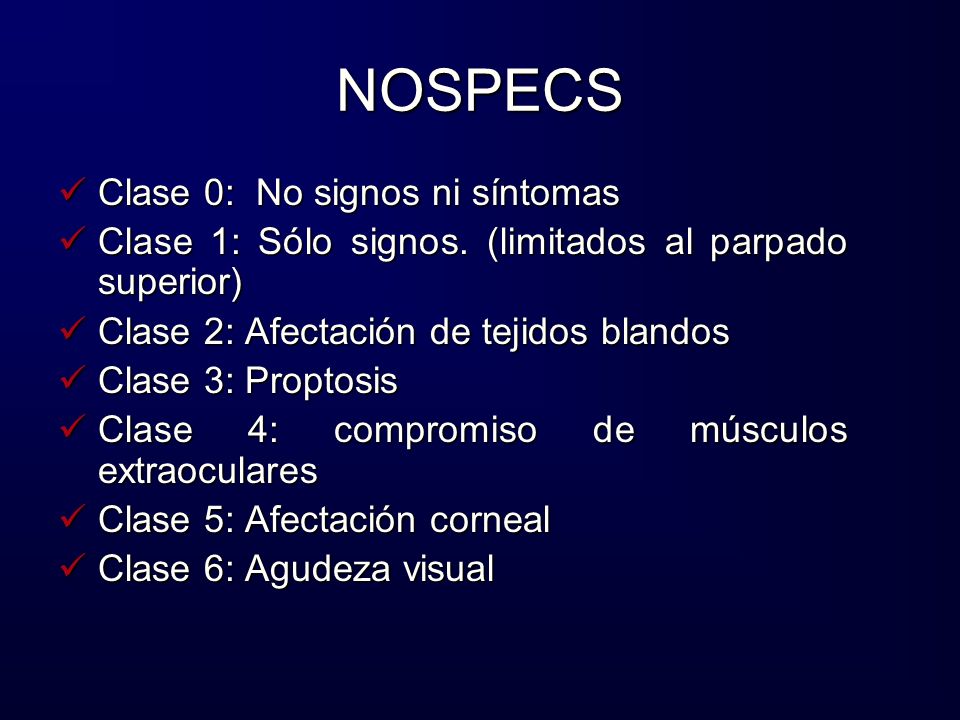 NOSPECS

✓ Clase 0: No signos ni síntomas
✓ Clase 1: Sólo signos. (limitados al parpado superior)
✓ Clase 2: Afectación de tejidos blandos
✓ Clase 3: Proptosis
✓ Clase 4: compromiso de músculos extraoculares
✓ Clase 5: Afectación corneal
✓ Clase 6: Agudeza visual